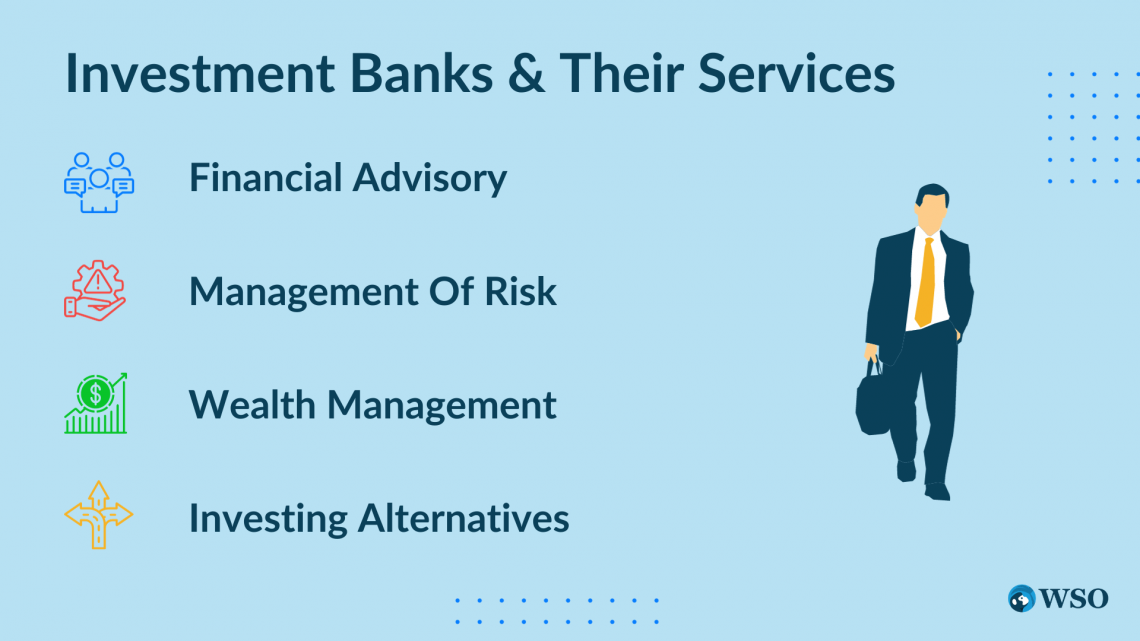 Investment Banks & Their Services

Financial Advisory

Management Of Risk

Wealth Management

Investing Alternatives

WSO